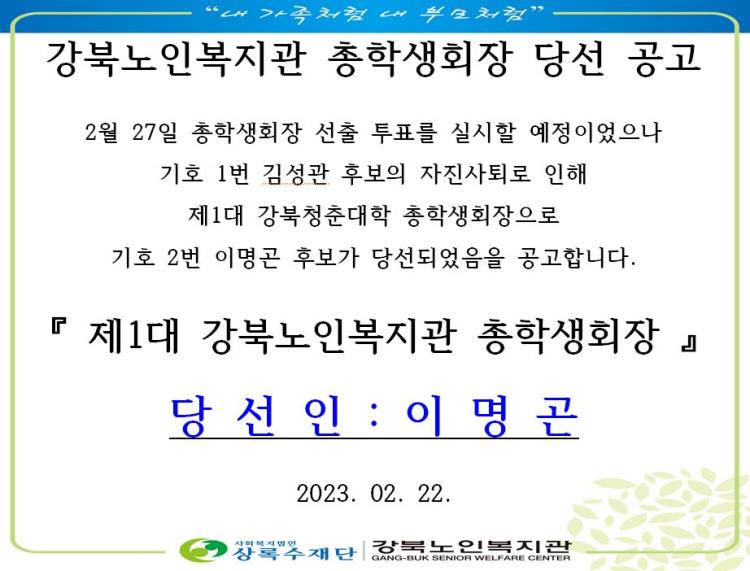 "내 가족처럼 내 부모처럼"

강북노인복지관 총학생회장 당선 공고

2월 27일 총학생회장 선출 투표를 실시할 예정이었으나 기호 1번 김성관 후보의 자진사퇴로 인해 제1대 강북청춘대학 총학생회장으로 기호 2번 이명곤 후보가 당선되었음을 공고합니다.

『 제1대 강북노인복지관 총학생회장 』

당 선 인 : 이 명 곤

2023. 02. 22.

사회복지법인 상록수재단 | 강북노인복지관 GANG-BUK SENIOR WELFARE CENTER